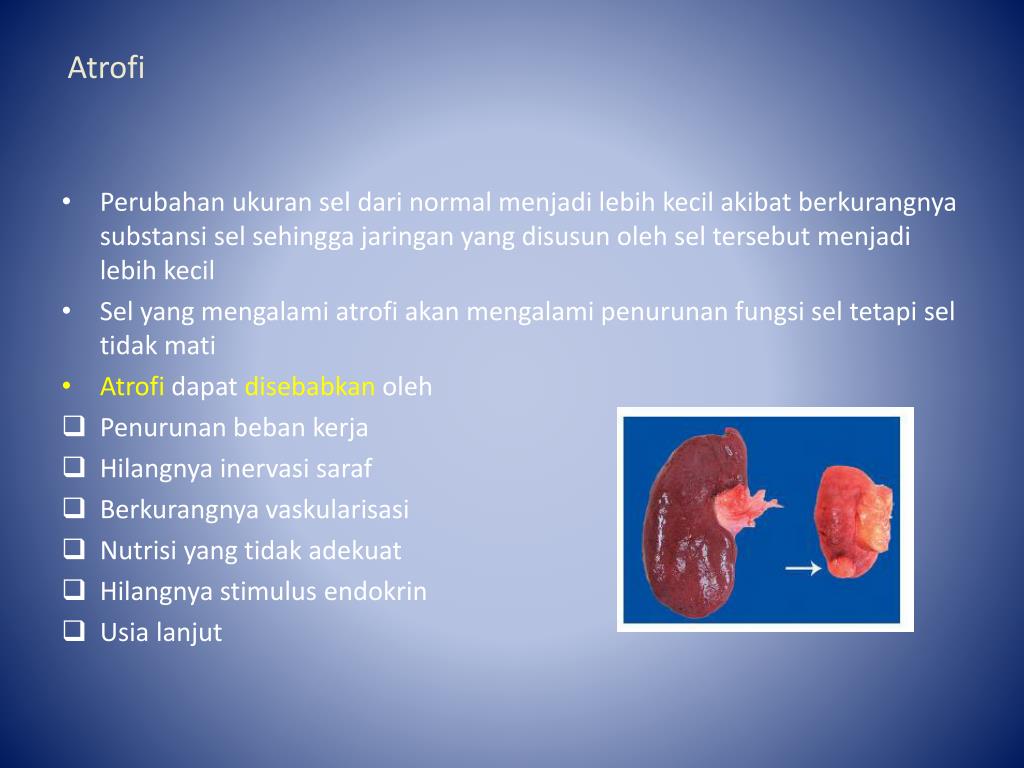 Atrofi

• Perubahan ukuran sel dari normal menjadi lebih kecil akibat berkurangnya substansi sel sehingga jaringan yang disusun oleh sel tersebut menjadi lebih kecil
• Sel yang mengalami atrofi akan mengalami penurunan fungsi sel tetapi sel tidak mati
• Atrofi dapat disebabkan oleh
❑ Penurunan beban kerja
❑ Hilangnya inervasi saraf
❑ Berkurangnya vaskularisasi
❑ Nutrisi yang tidak adekuat
❑ Hilangnya stimulus endokrin
❑ Usia lanjut